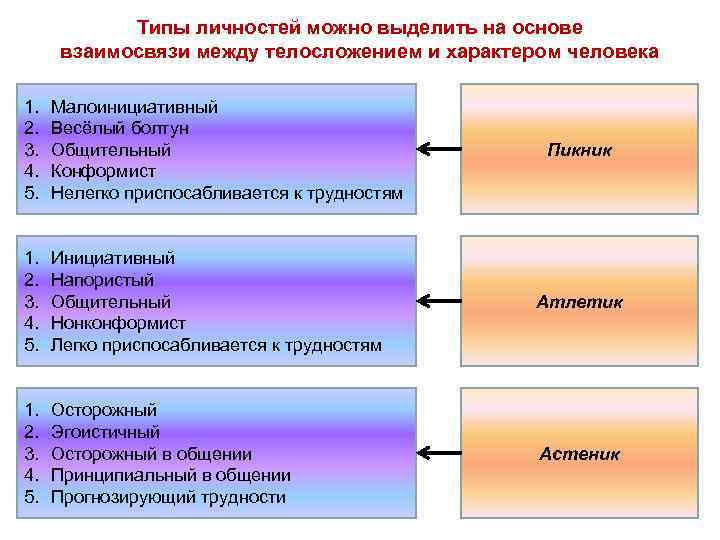 Типы личностей можно выделить на основе взаимосвязи между телосложением и характером человека

1. Малоинициативный
2. Весёлый болтун
3. Общительный
4. Конформист
5. Нелегко приспосабливается к трудностям

Пикник

1. Инициативный
2. Напористый
3. Общительный
4. Нонконформист
5. Легко приспосабливается к трудностям

Атлетик

1. Осторожный
2. Эгоистичный
3. Осторожный в общении
4. Принципиальный в общении
5. Прогнозирующий трудности

Астеник